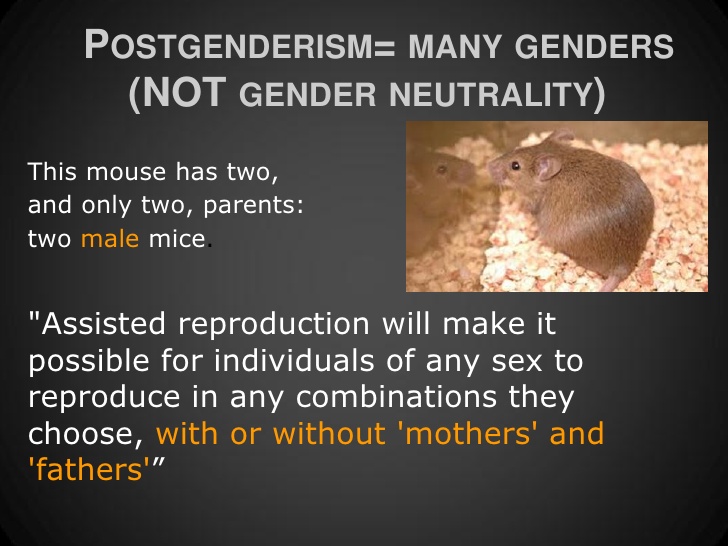 POSTGENDERISM= MANY GENDERS (NOT GENDER NEUTRALITY)

This mouse has two, and only two, parents: two male mice.

"Assisted reproduction will make it possible for individuals of any sex to reproduce in any combinations they choose, with or without 'mothers' and 'fathers'”